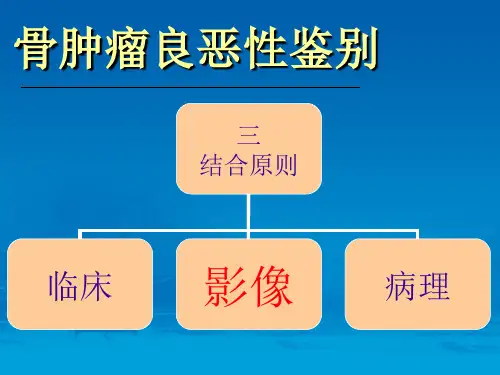 骨肿瘤良恶性鉴别

三
结合原则

临床

影像

病理